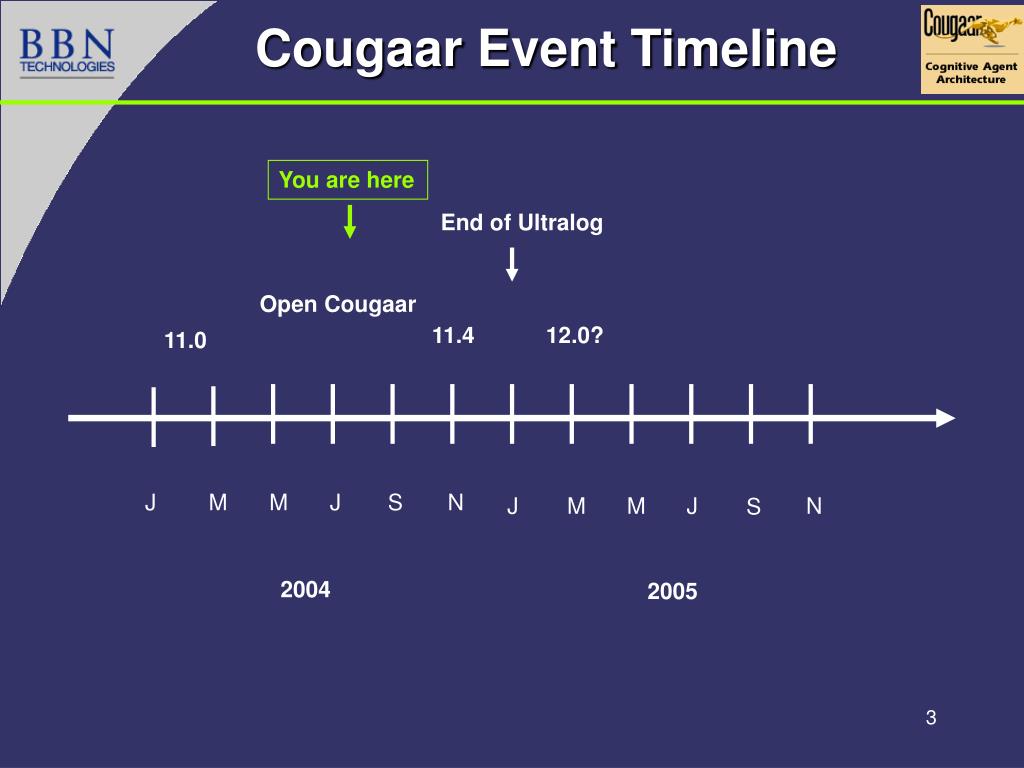 BBN TECHNOLOGIES

Cougaar Event Timeline

Cougaar Cognitive Agent Architecture

You are here

End of Ultralog

Open Cougaar

11.0

11.4

12.0?

J M M J S N J M M J S N

2004

2005

3